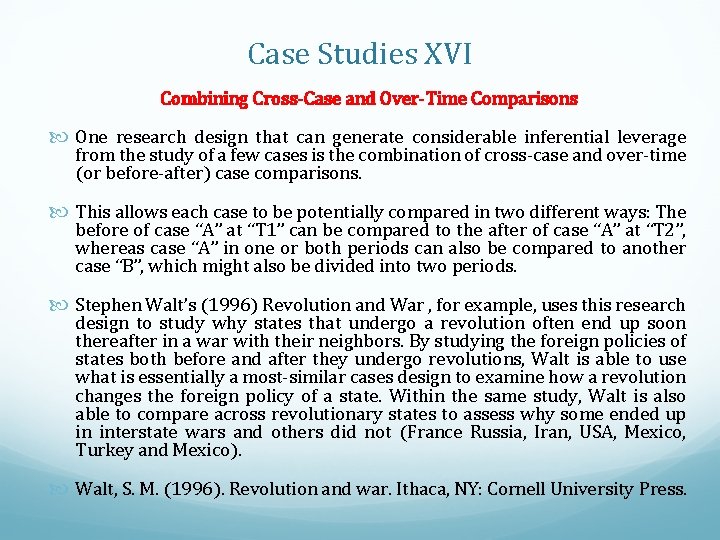 Case Studies XVI

Combining Cross-Case and Over-Time Comparisons

One research design that can generate considerable inferential leverage from the study of a few cases is the combination of cross-case and over-time (or before-after) case comparisons.

This allows each case to be potentially compared in two different ways: The before of case “A” at “T1” can be compared to the after of case “A” at “T2”, whereas case “A” in one or both periods can also be compared to another case “B”, which might also be divided into two periods.

Stephen Walt’s (1996) Revolution and War , for example, uses this research design to study why states that undergo a revolution often end up soon thereafter in a war with their neighbors. By studying the foreign policies of states both before and after they undergo revolutions, Walt is able to use what is essentially a most-similar cases design to examine how a revolution changes the foreign policy of a state. Within the same study, Walt is also able to compare across revolutionary states to assess why some ended up in interstate wars and others did not (France Russia, Iran, USA, Mexico, Turkey and Mexico).

Walt, S. M. (1996). Revolution and war. Ithaca, NY: Cornell University Press.